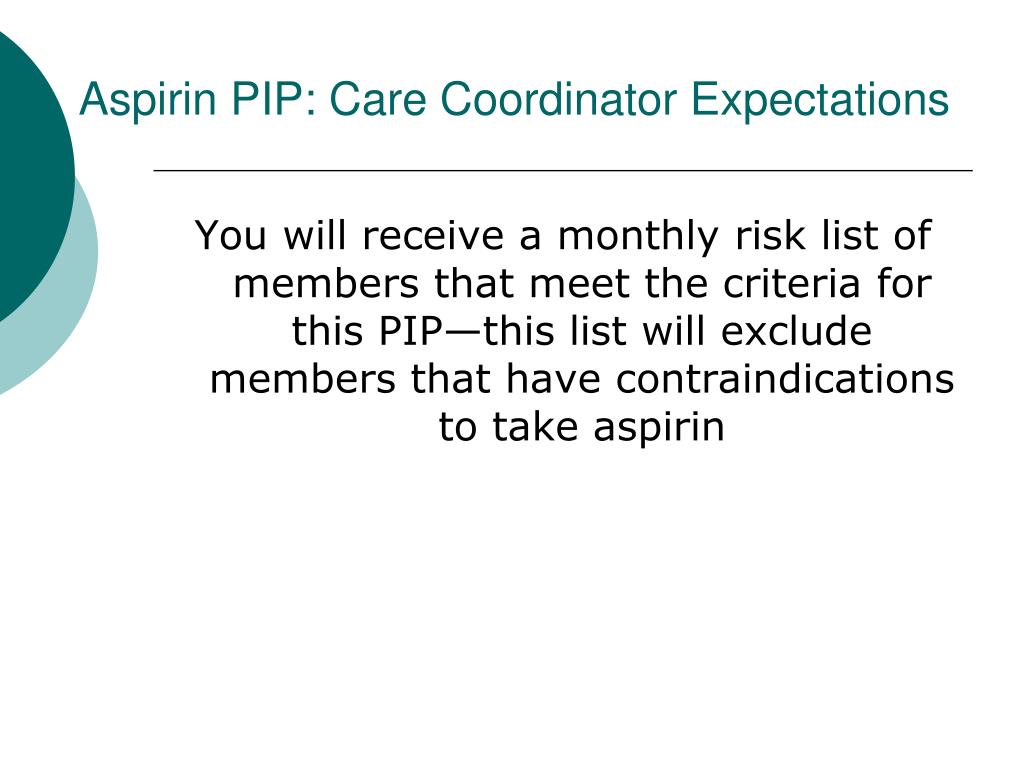 Aspirin PIP: Care Coordinator Expectations

You will receive a monthly risk list of members that meet the criteria for this PIP—this list will exclude members that have contraindications to take aspirin